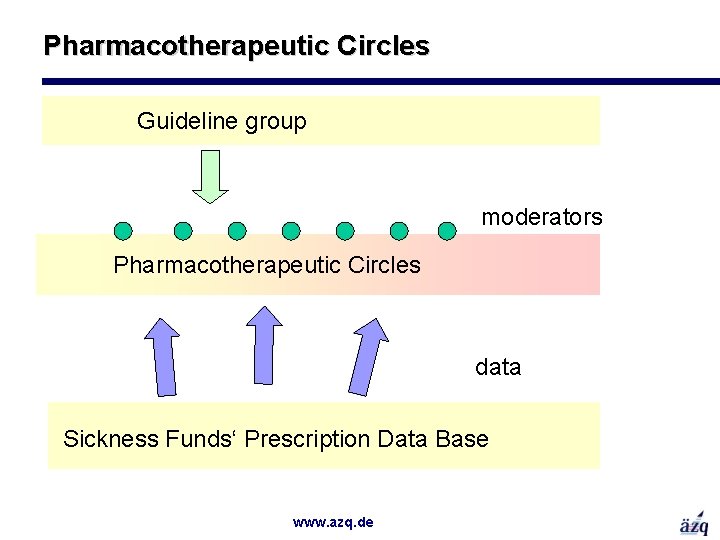 Pharmacotherapeutic Circles

Guideline group

moderators

Pharmacotherapeutic Circles

data

Sickness Funds‘ Prescription Data Base

www.azq.de

äzq